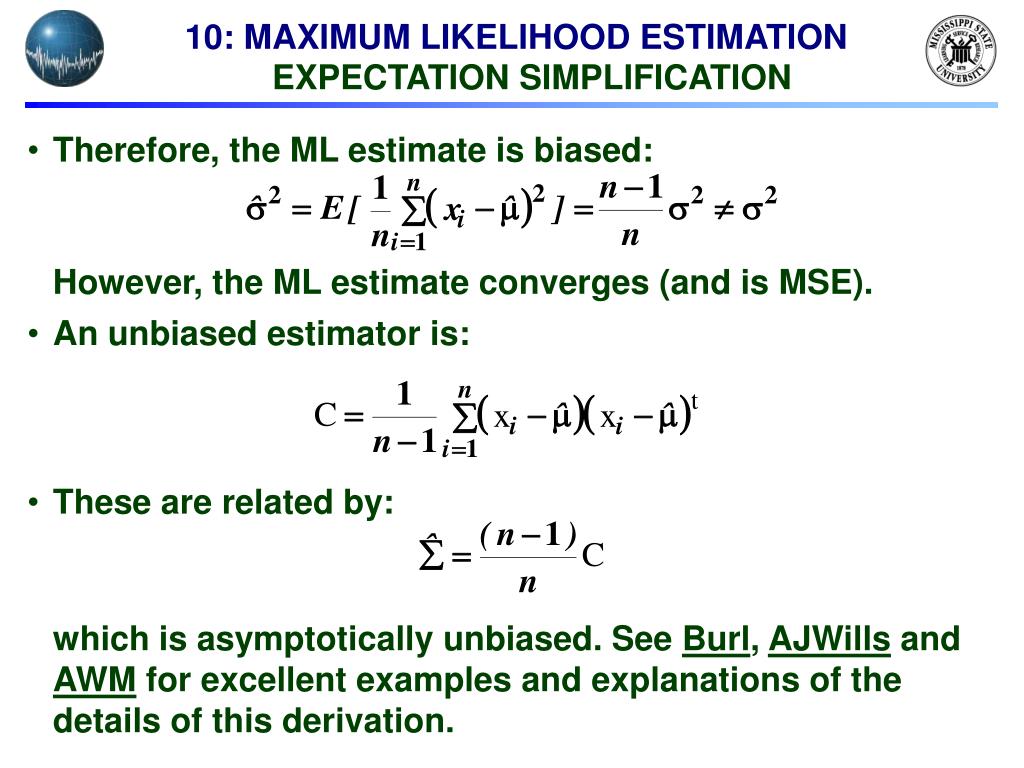 10: MAXIMUM LIKELIHOOD ESTIMATION
EXPECTATION SIMPLIFICATION

MISSISSIPPI STATE UNIVERSITY

• Therefore, the ML estimate is biased:

$\hat{\sigma}^2 = E[\frac{1}{n}\sum_{i=1}^{n}(x_i - \hat{\mu})^2] = \frac{n-1}{n}\sigma^2 \neq \sigma^2$

However, the ML estimate converges (and is MSE).

• An unbiased estimator is:

$C = \frac{1}{n-1}\sum_{i=1}^{n}(x_i - \hat{\mu})(x_i - \hat{\mu})^t$

• These are related by:

$\hat{\Sigma} = \frac{(n-1)}{n}C$

which is asymptotically unbiased. See Burl, AJWills and AWM for excellent examples and explanations of the details of this derivation.